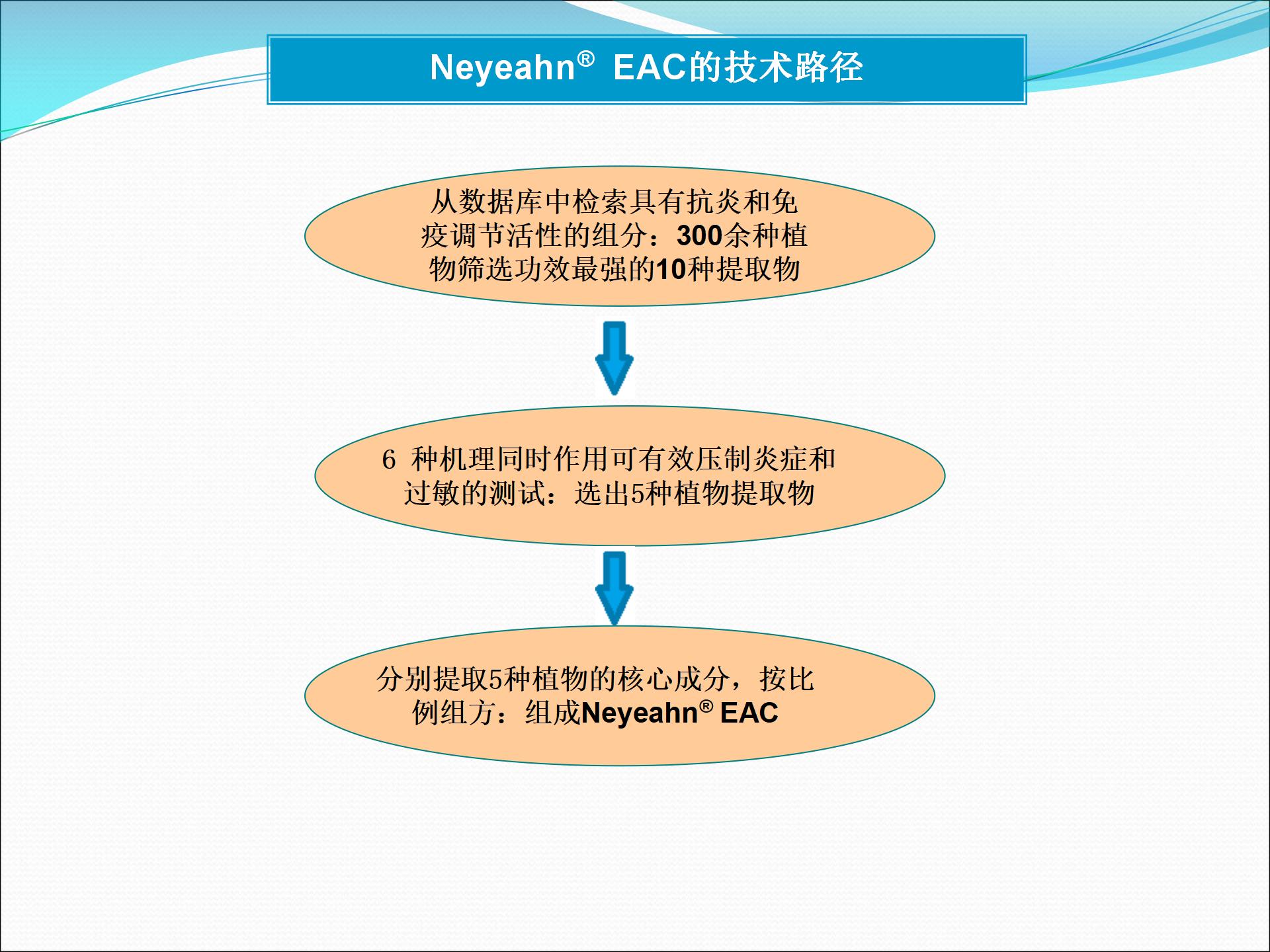 Neyeahn® EAC的技术路径

从数据库中检索具有抗炎和免疫调节活性的组分：300余种植物筛选功效最强的10种提取物

6 种机理同时作用可有效压制炎症和过敏的测试：选出5种植物提取物

分别提取5种植物的核心成分，按比例组方：组成Neyeahn® EAC